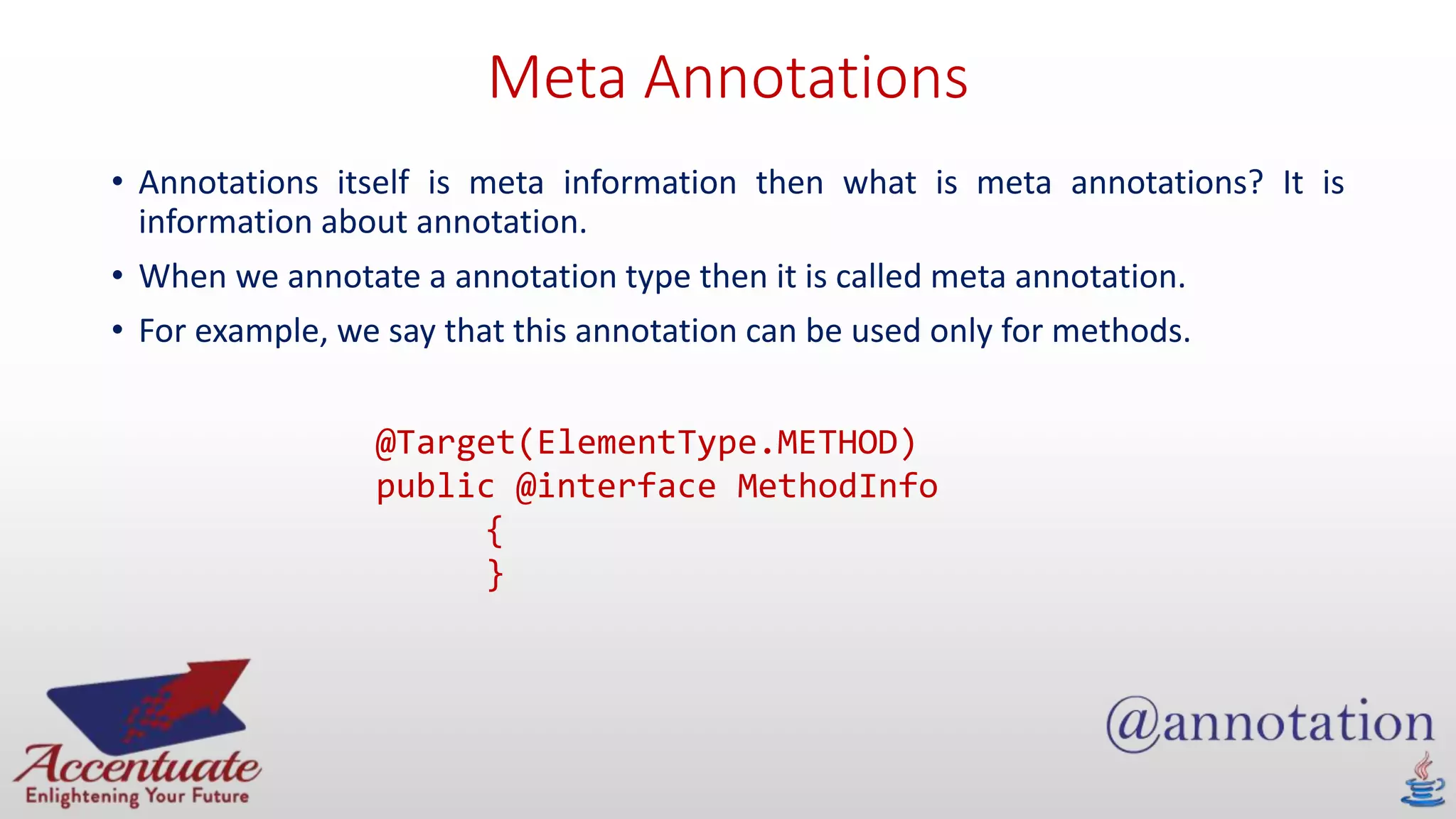 Meta Annotations

• Annotations itself is meta information then what is meta annotations? It is information about annotation.

• When we annotate a annotation type then it is called meta annotation.

• For example, we say that this annotation can be used only for methods.

@Target(ElementType.METHOD)
public @interface MethodInfo
{
}

Accentuate
Enlightening Your Future

@annotation